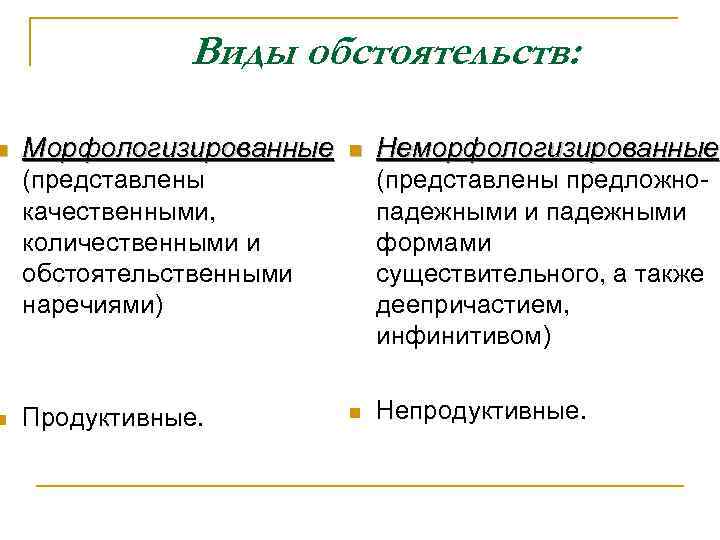 Виды обстоятельств:

Морфологизированные (представлены качественными, количественными и обстоятельственными наречиями)

Продуктивные.

Неморфологизированные (представлены предложно-падежными и падежными формами существительного, а также деепричастием, инфинитивом)

Непродуктивные.